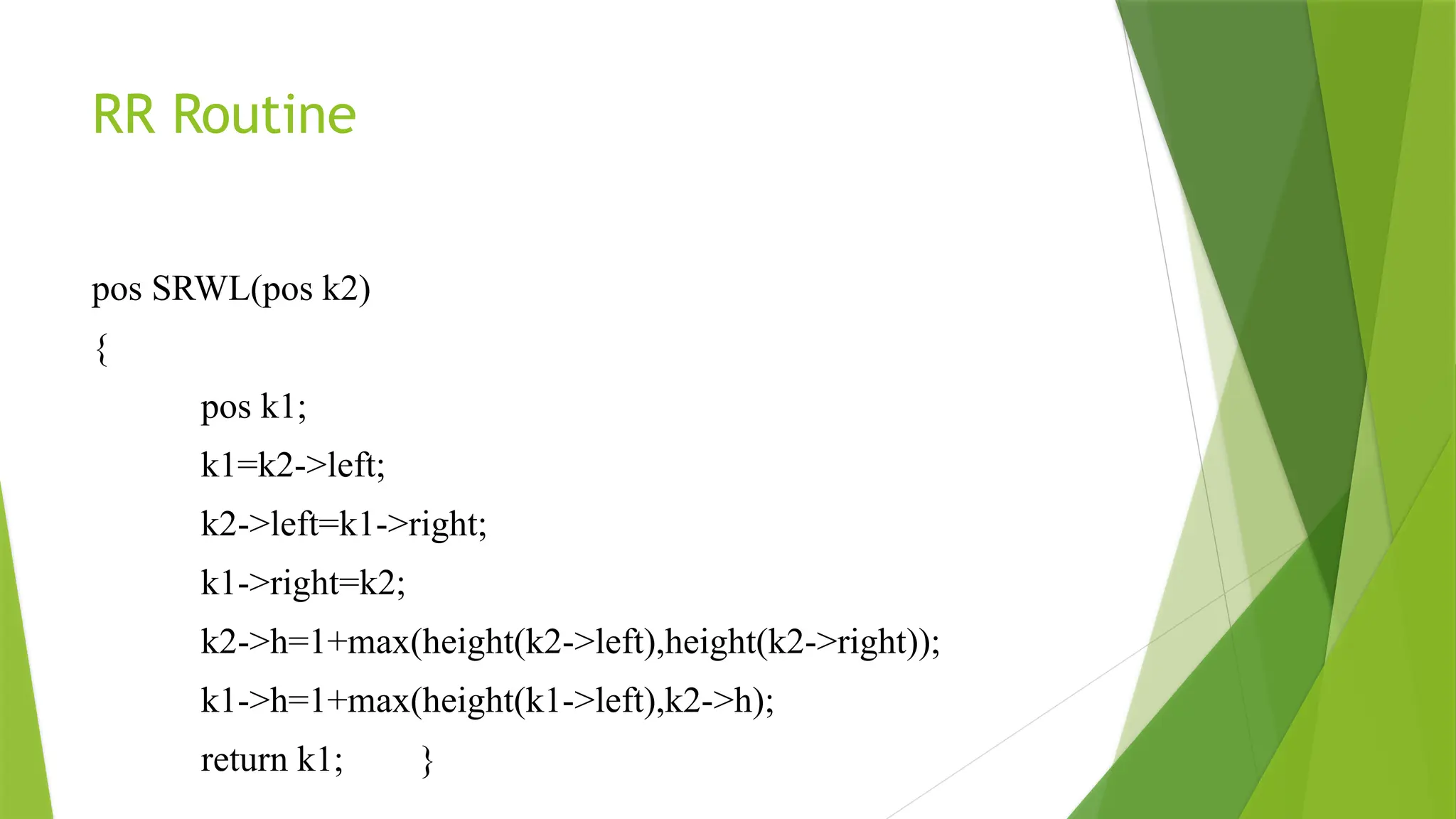 RR Routine

pos SRWL(pos k2)

{

pos k1;

k1=k2->left;

k2->left=k1->right;

k1->right=k2;

k2->h=1+max(height(k2->left),height(k2->right));

k1->h=1+max(height(k1->left),k2->h);

return k1; }